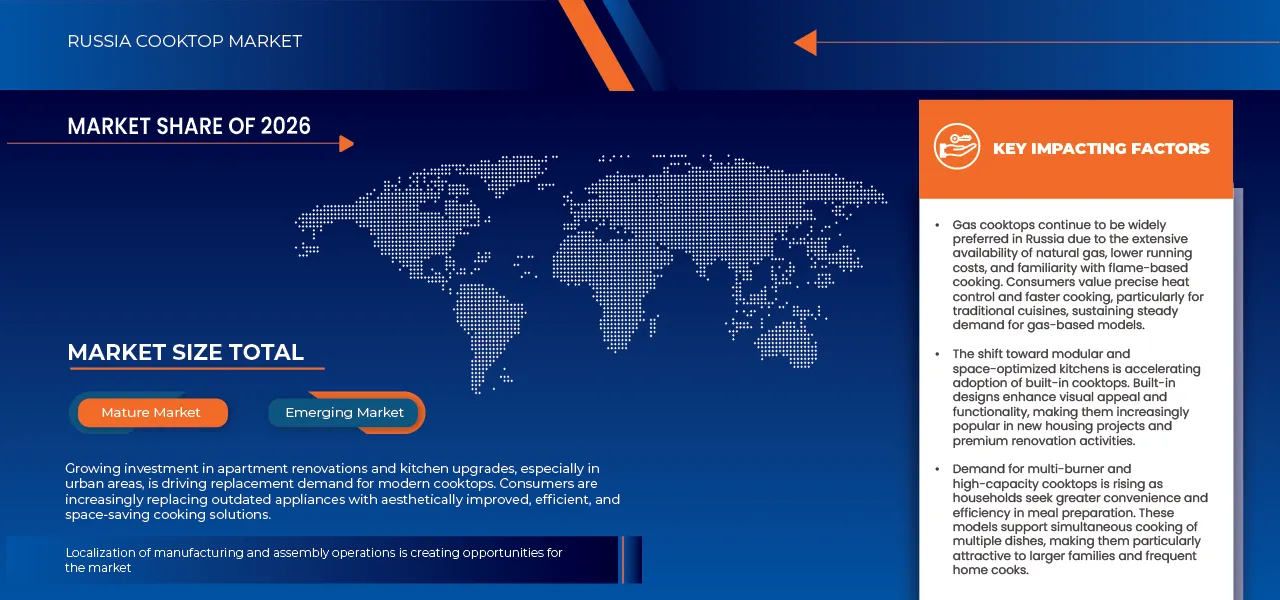 RUSSIA COOKTOP MARKET

MARKET SHARE OF 2026

MARKET SIZE TOTAL

Mature Market

Emerging Market

Growing investment in apartment renovations and kitchen upgrades, especially in urban areas, is driving replacement demand for modern cooktops. Consumers are increasingly replacing outdated appliances with aesthetically improved, efficient, and space-saving cooking solutions.

Localization of manufacturing and assembly operations is creating opportunities for the market

KEY IMPACTING FACTORS

• Gas cooktops continue to be widely preferred in Russia due to the extensive availability of natural gas, lower running costs, and familiarity with flame-based cooking. Consumers value precise heat control and faster cooking, particularly for traditional cuisines, sustaining steady demand for gas-based models.

• The shift toward modular and space-optimized kitchens is accelerating adoption of built-in cooktops. Built-in designs enhance visual appeal and functionality, making them increasingly popular in new housing projects and premium renovation activities.

• Demand for multi-burner and high-capacity cooktops is rising as households seek greater convenience and efficiency in meal preparation. These models support simultaneous cooking of multiple dishes, making them particularly attractive to larger families and frequent home cooks.